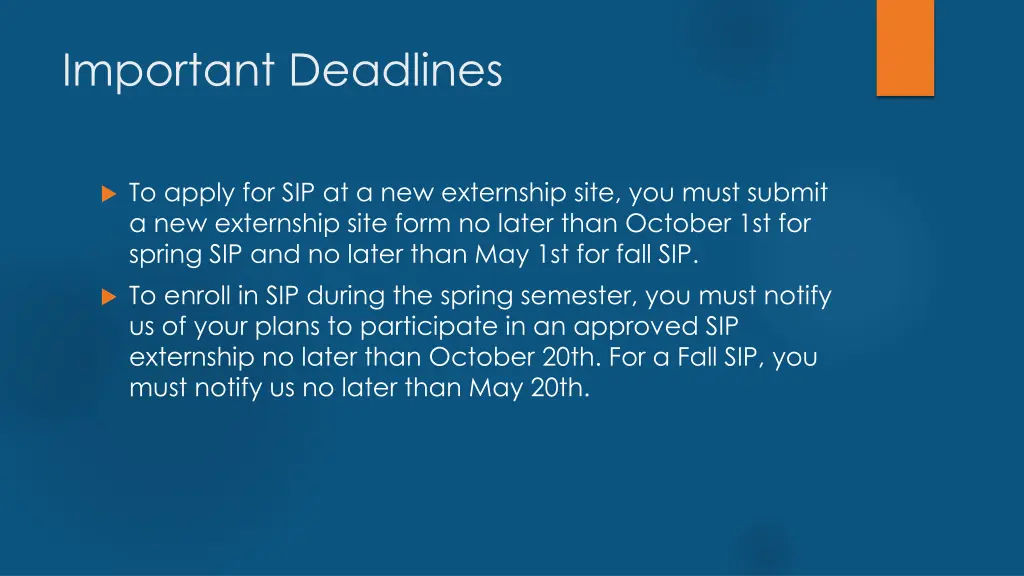 Important Deadlines

To apply for SIP at a new externship site, you must submit a new externship site form no later than October 1st for spring SIP and no later than May 1st for fall SIP.

To enroll in SIP during the spring semester, you must notify us of your plans to participate in an approved SIP externship no later than October 20th. For a Fall SIP, you must notify us no later than May 20th.